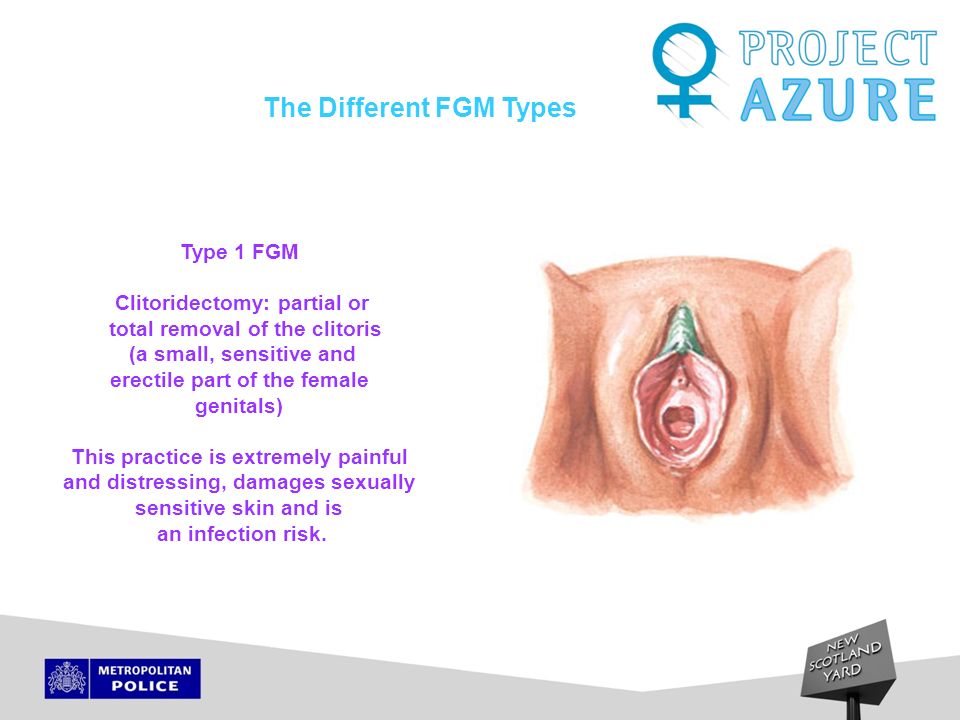 PROJECT AZURE

The Different FGM Types

Type 1 FGM

Clitoridectomy: partial or total removal of the clitoris (a small, sensitive and erectile part of the female genitals)

This practice is extremely painful and distressing, damages sexually sensitive skin and is an infection risk.

METROPOLITAN POLICE

NEW SCOTLAND YARD